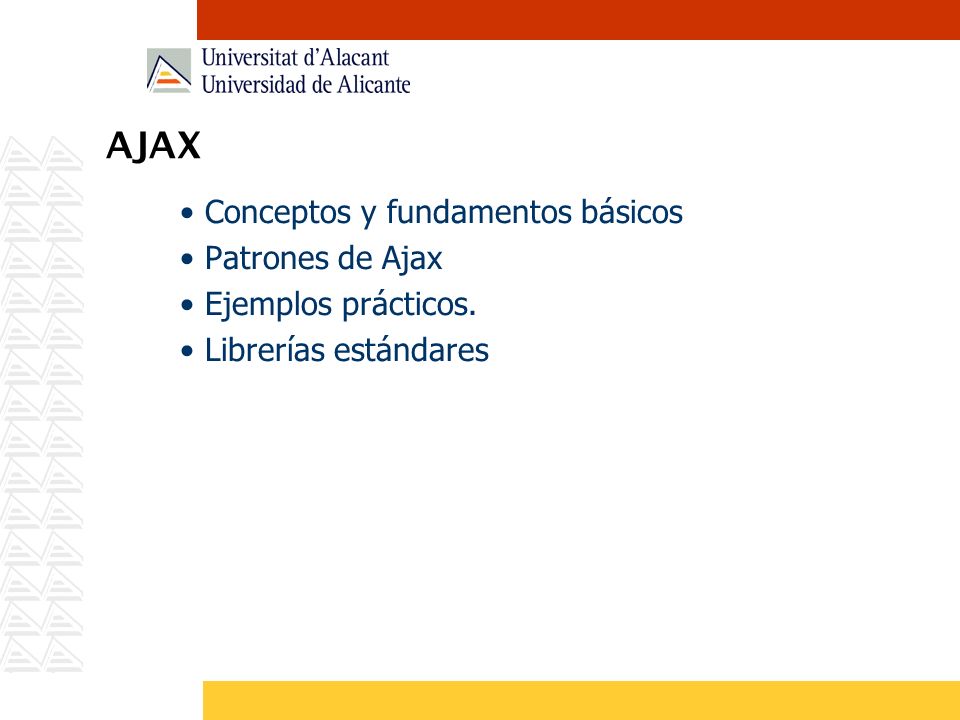 Universitat d'Alacant
Universidad de Alicante

AJAX

• Conceptos y fundamentos básicos
• Patrones de Ajax
• Ejemplos prácticos.
• Librerías estándares